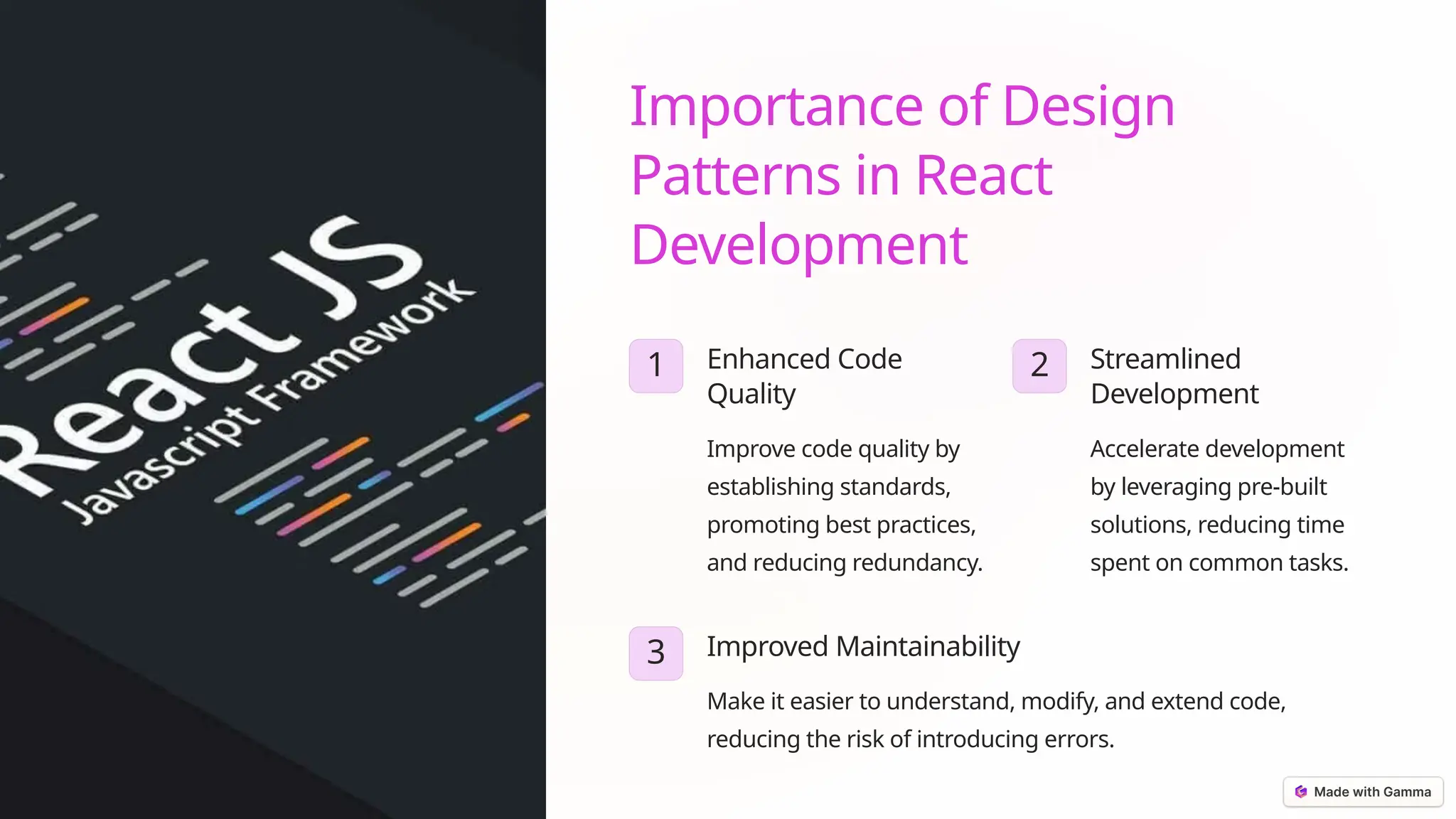 React JS
Javascript Framework

Importance of Design Patterns in React Development

1
Enhanced Code Quality

Improve code quality by establishing standards, promoting best practices, and reducing redundancy.

2
Streamlined Development

Accelerate development by leveraging pre-built solutions, reducing time spent on common tasks.

3
Improved Maintainability

Make it easier to understand, modify, and extend code, reducing the risk of introducing errors.

Made with Gamma